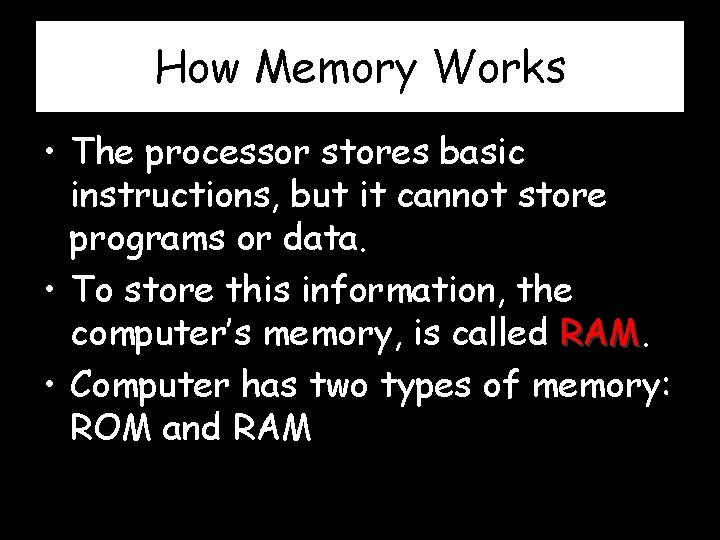 How Memory Works

• The processor stores basic instructions, but it cannot store programs or data.
• To store this information, the computer's memory, is called RAM.
• Computer has two types of memory: ROM and RAM